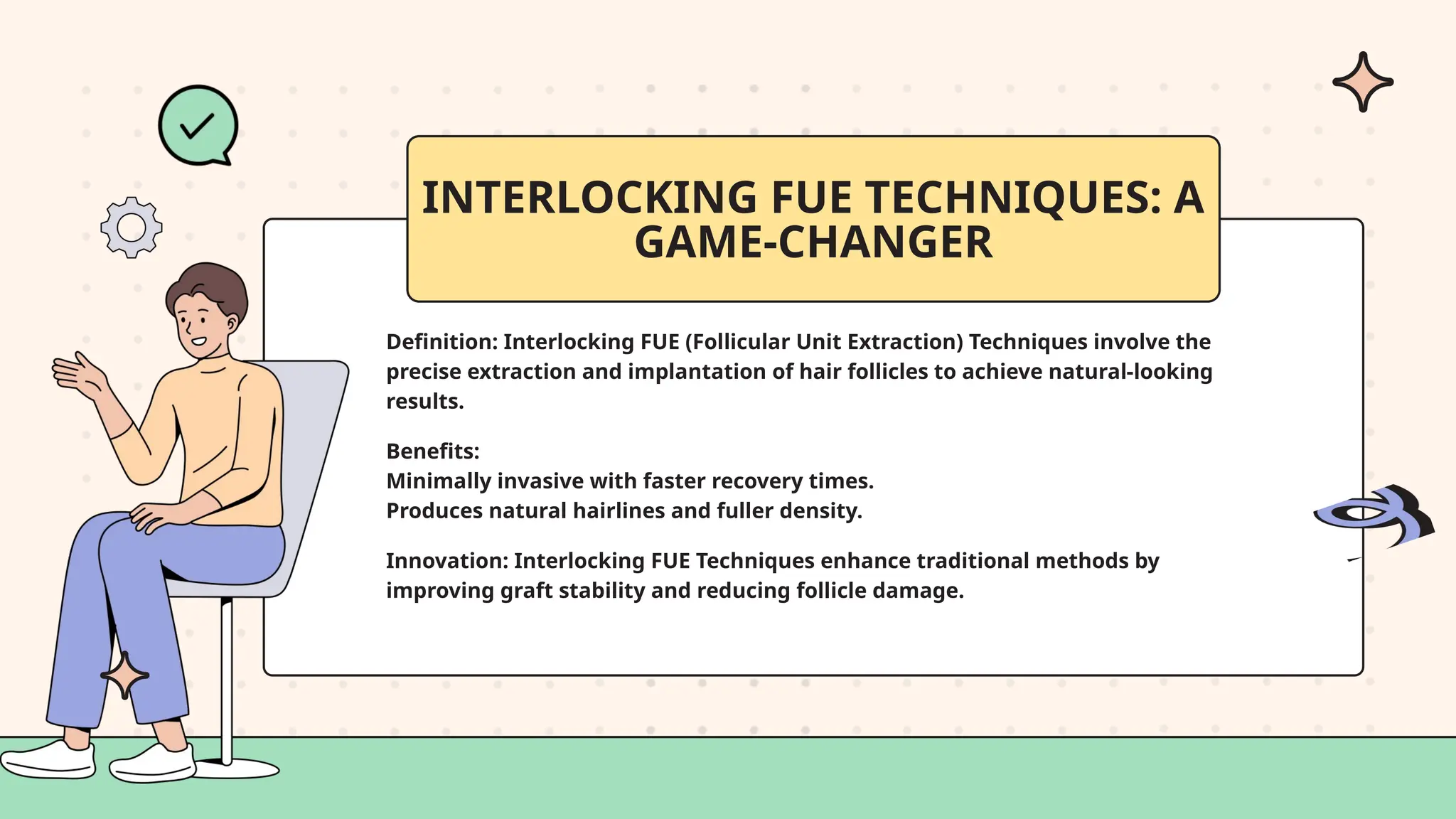 INTERLOCKING FUE TECHNIQUES: A GAME-CHANGER

Definition: Interlocking FUE (Follicular Unit Extraction) Techniques involve the precise extraction and implantation of hair follicles to achieve natural-looking results.

Benefits:
Minimally invasive with faster recovery times.
Produces natural hairlines and fuller density.

Innovation: Interlocking FUE Techniques enhance traditional methods by improving graft stability and reducing follicle damage.